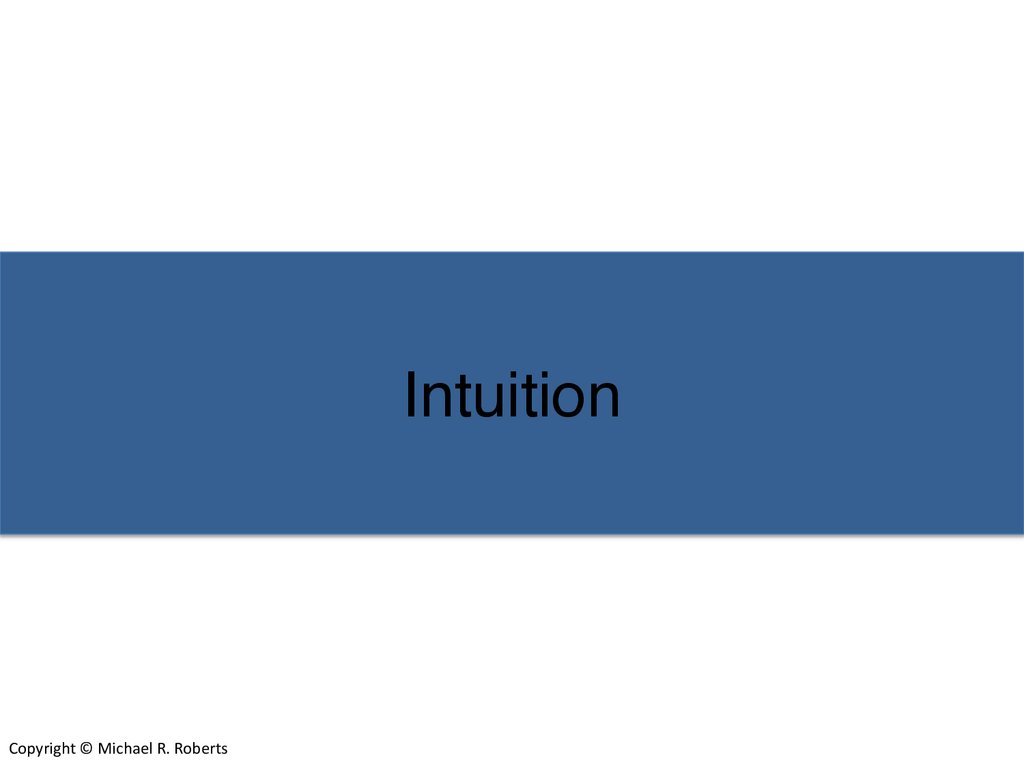 Intuition

Copyright © Michael R. Roberts